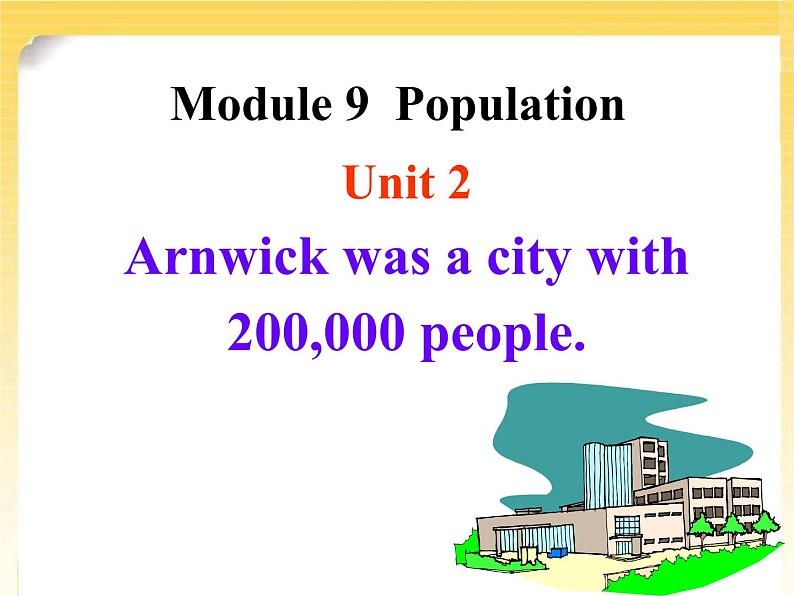 Module 9 Population

Unit 2

Arnwick was a city with 200,000 people.